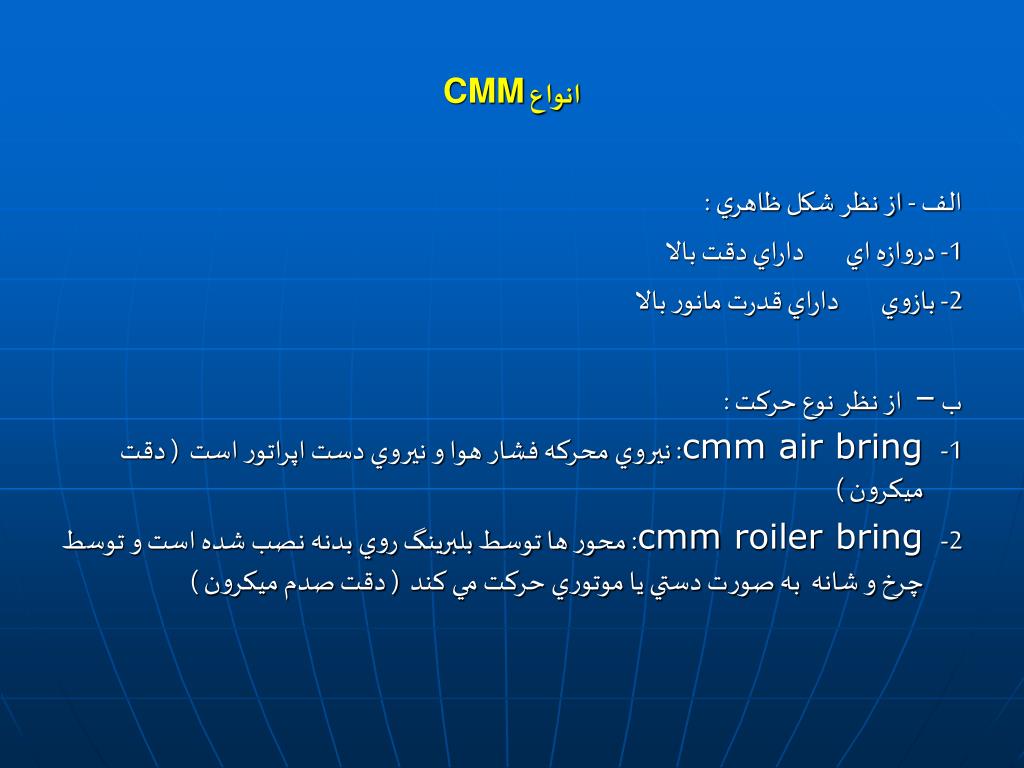 انواع CMM

الف - از نظر شكل ظاهري :

1- دروازه اي داراي دقت بالا

2- بازوي داراي قدرت مانور بالا

ب – از نظر نوع حركت :

1- cmm air bring: نيروي محركه فشار هوا و نيروي دست اپراتور است ( دقت ميكرون )

2- cmm roiler bring: محور ها توسط بلبرينگ روي بدنه نصب شده است و توسط چرخ و شانه به صورت دستي يا موتوري حركت مي كند ( دقت صدم ميكرون )